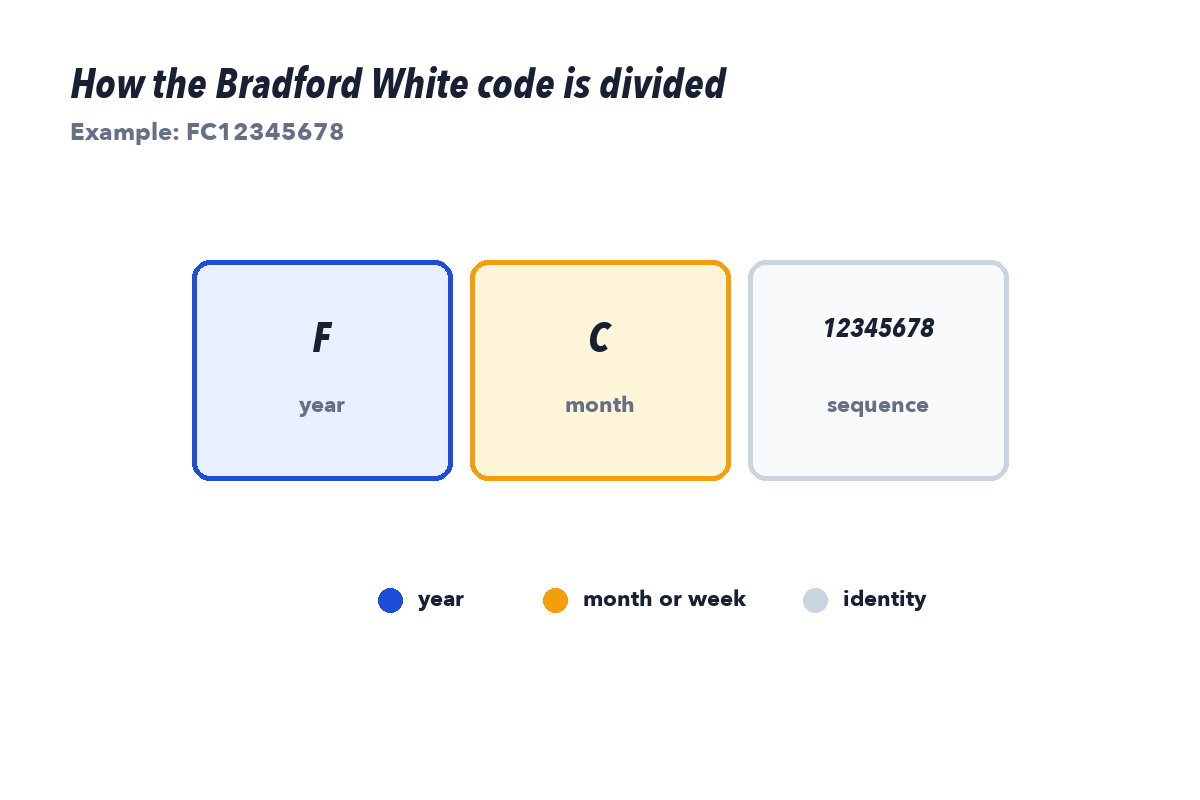 How the Bradford White code is divided
Example: FC12345678

F
year

C
month

12345678
sequence

year
month or week
identity